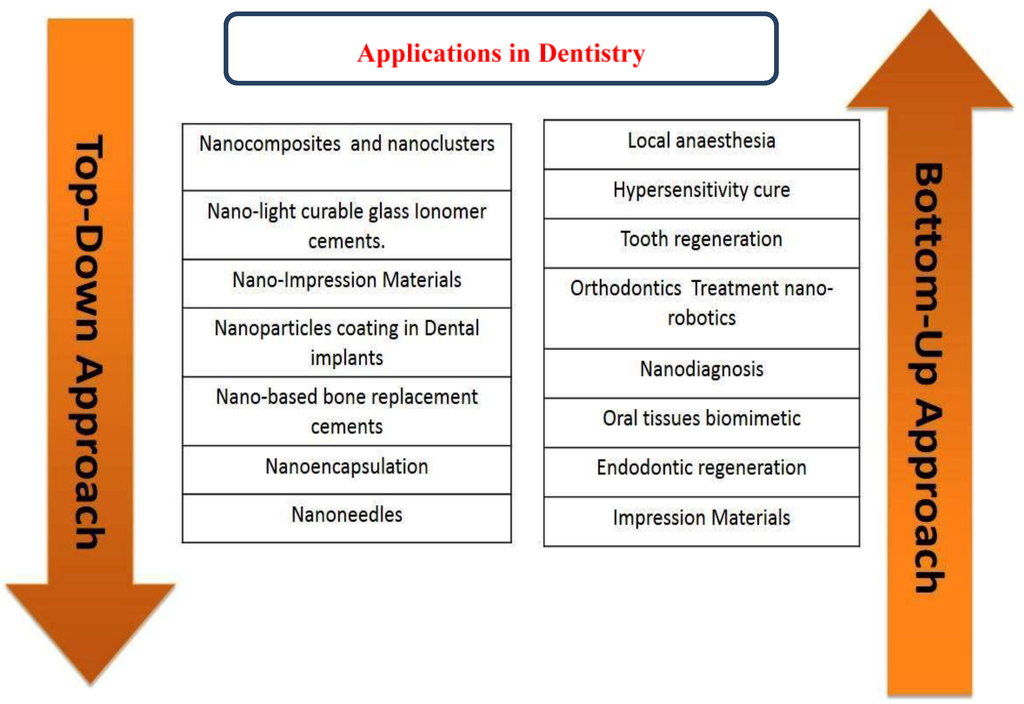 Applications in Dentistry

Top-Down Approach

| Nanocomposites and nanoclusters |
|---|
| Nano-light curable glass Ionomer cements. |
| Nano-Impression Materials |
| Nanoparticles coating in Dental implants |
| Nano-based bone replacement cements |
| Nanoencapsulation |
| Nanoneedles |

| Local anaesthesia |
|---|
| Hypersensitivity cure |
| Tooth regeneration |
| Orthodontics Treatment nano-robotics |
| Nanodiagnosis |
| Oral tissues biomimetic |
| Endodontic regeneration |
| Impression Materials |

Bottom-Up Approach